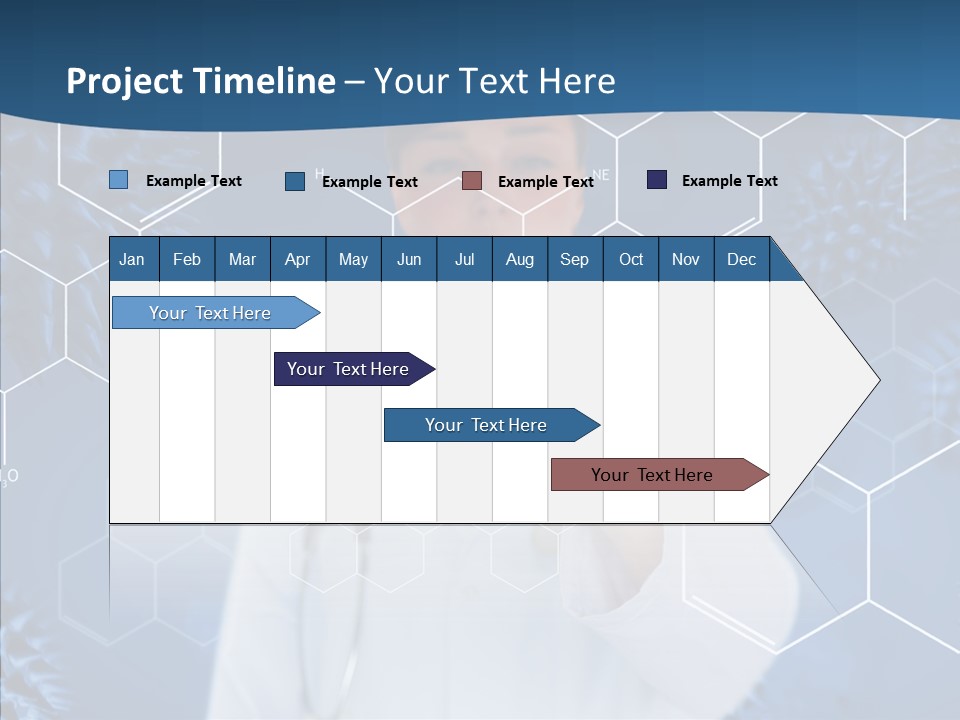 Project Timeline – Your Text Here

Example Text
Example Text
Example Text
Example Text

| Jan | Feb | Mar | Apr | May | Jun | Jul | Aug | Sep | Oct | Nov | Dec |
|---|---|---|---|---|---|---|---|---|---|---|---|

Your Text Here

Your Text Here

Your Text Here

Your Text Here